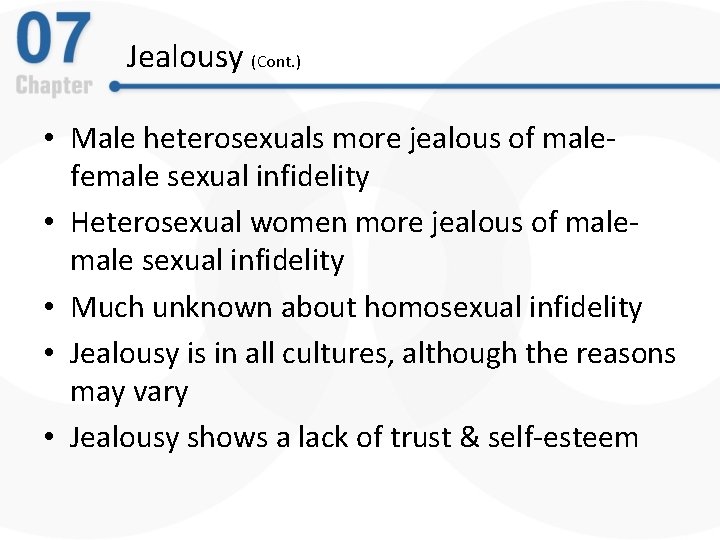 07
Chapter

Jealousy (Cont.)

• Male heterosexuals more jealous of male-female sexual infidelity
• Heterosexual women more jealous of male-male sexual infidelity
• Much unknown about homosexual infidelity
• Jealousy is in all cultures, although the reasons may vary
• Jealousy shows a lack of trust & self-esteem